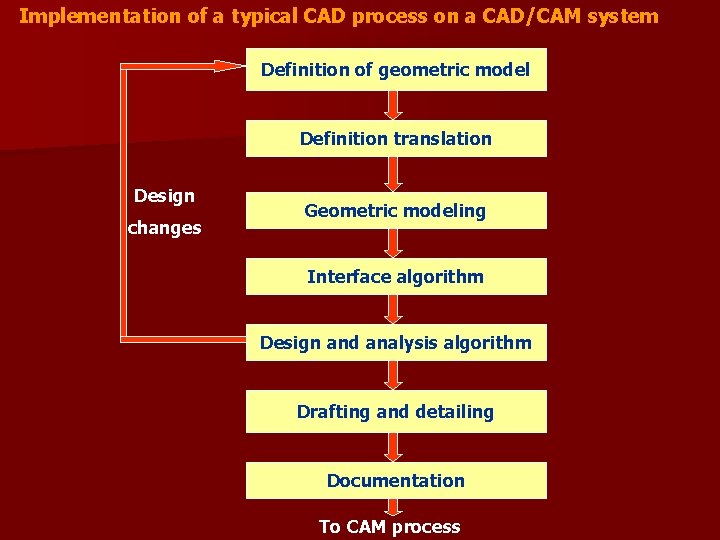 Implementation of a typical CAD process on a CAD/CAM system

Definition of geometric model

Definition translation

Design changes

Geometric modeling

Interface algorithm

Design and analysis algorithm

Drafting and detailing

Documentation

To CAM process